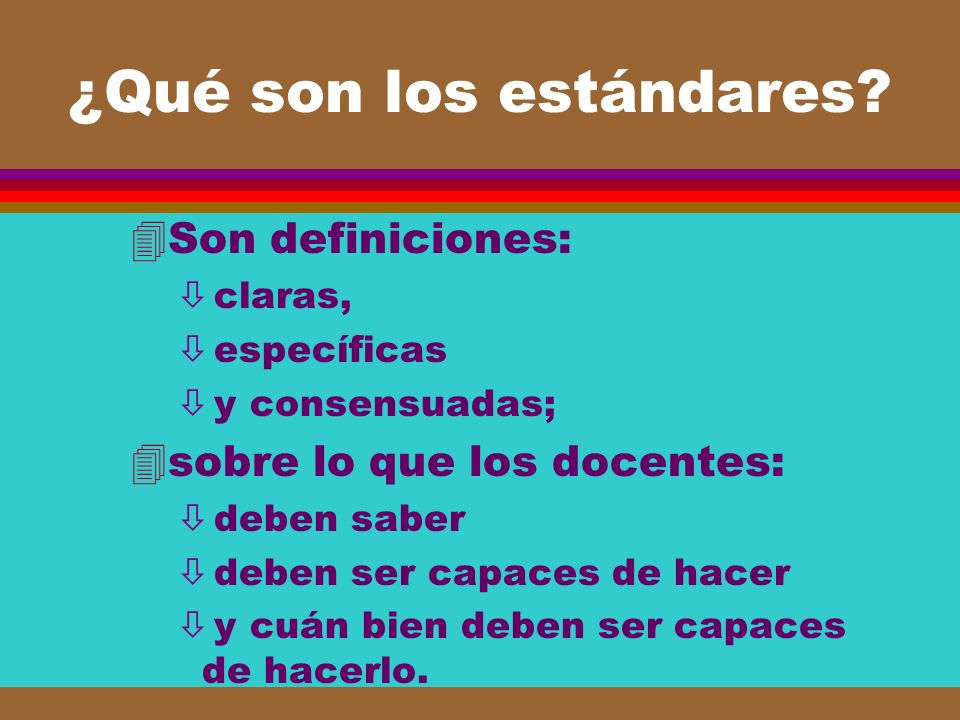 ¿Qué son los estándares?

Son definiciones:

⇩ claras,

⇩ específicas

⇩ y consensuadas;

sobre lo que los docentes:

⇩ deben saber

⇩ deben ser capaces de hacer

⇩ y cuán bien deben ser capaces de hacerlo.